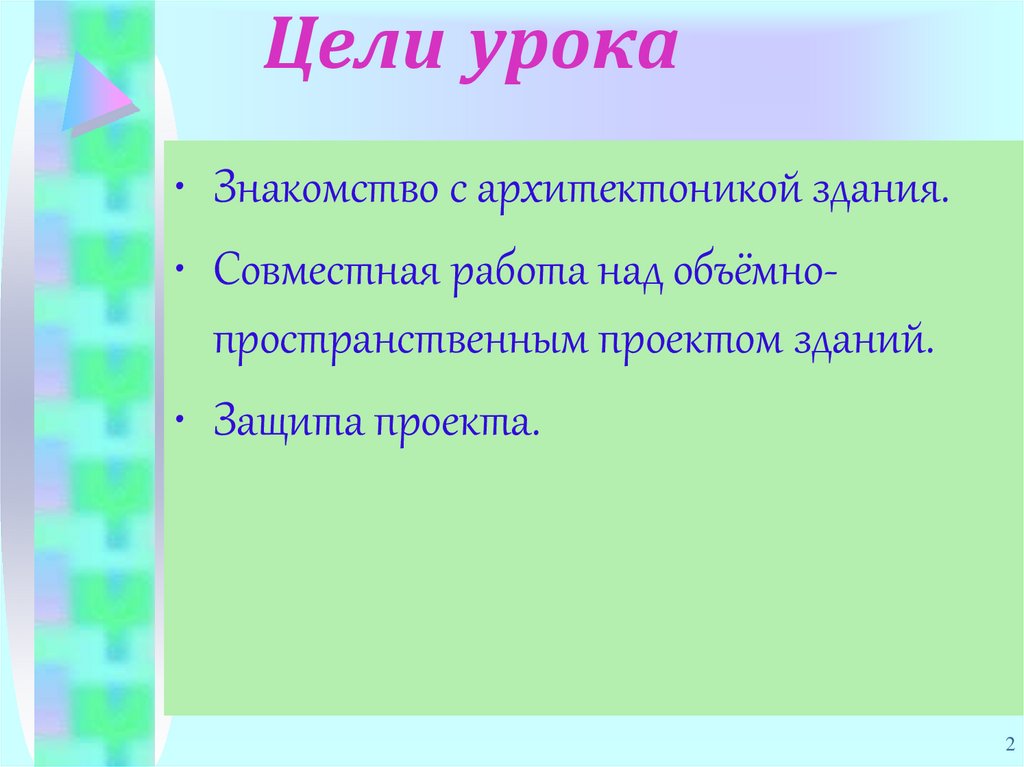 Цели урока

• Знакомство с архитектоникой здания.

• Совместная работа над объёмно-пространственным проектом зданий.

• Защита проекта.

2